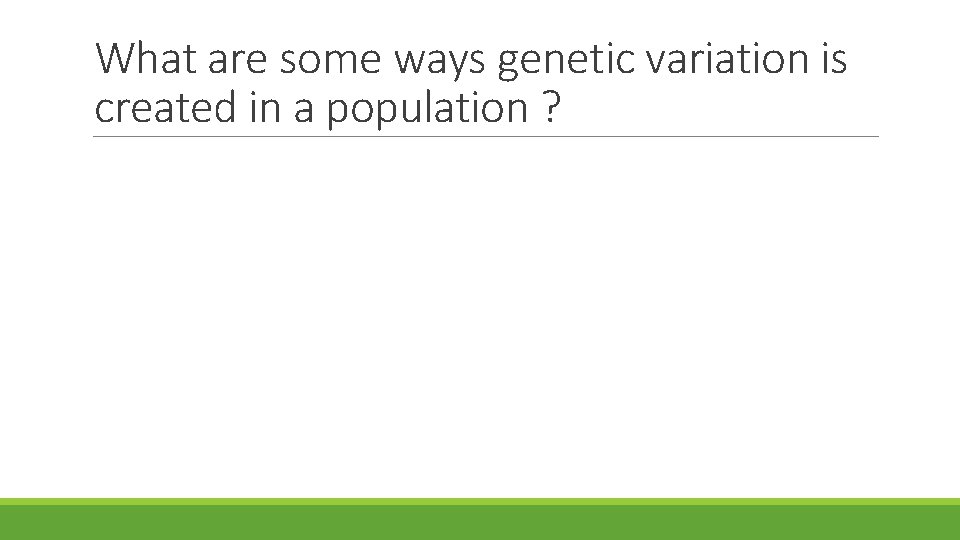 What are some ways genetic variation is created in a population ?